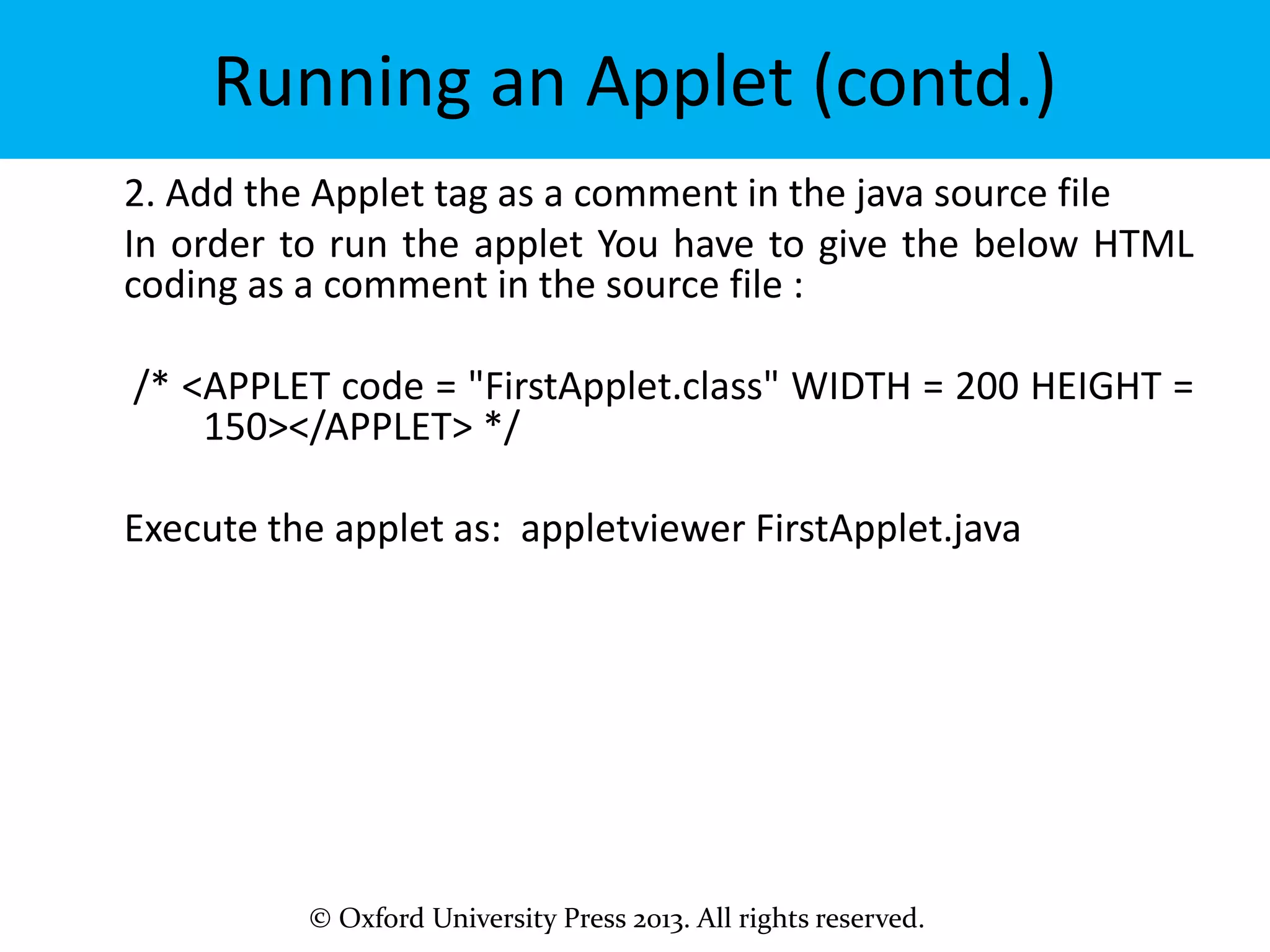 Running an Applet (contd.)

2. Add the Applet tag as a comment in the java source file

In order to run the applet You have to give the below HTML coding as a comment in the source file :

/* <APPLET code = "FirstApplet.class" WIDTH = 200 HEIGHT = 150></APPLET> */

Execute the applet as: appletviewer FirstApplet.java

© Oxford University Press 2013. All rights reserved.